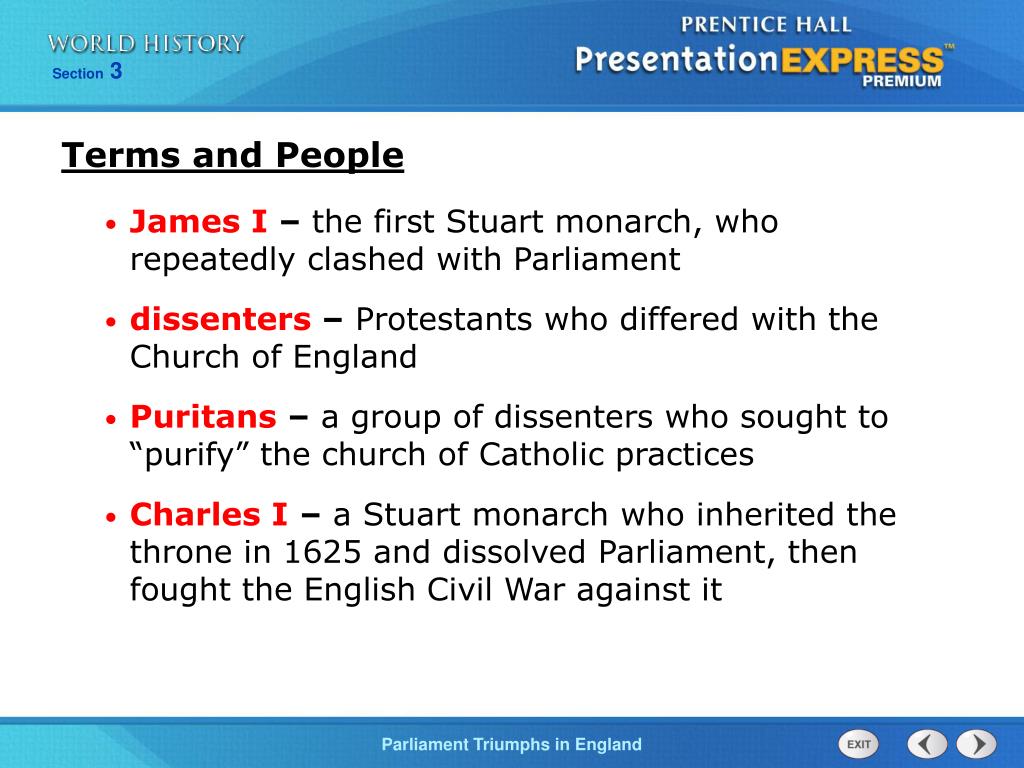 WORLD HISTORY
Section 3

PRENTICE HALL
PresentationEXPRESS™
PREMIUM

Terms and People

• James I – the first Stuart monarch, who repeatedly clashed with Parliament

• dissenters – Protestants who differed with the Church of England

• Puritans – a group of dissenters who sought to “purify” the church of Catholic practices

• Charles I – a Stuart monarch who inherited the throne in 1625 and dissolved Parliament, then fought the English Civil War against it

Parliament Triumphs in England

EXIT